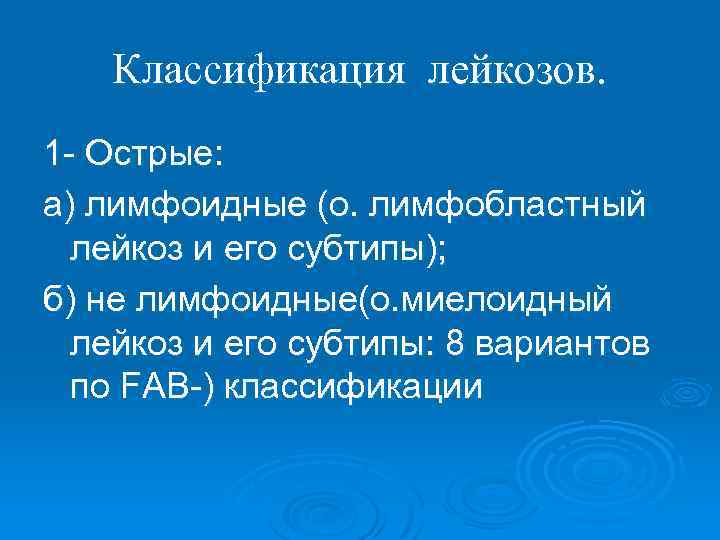 Классификация лейкозов.

1- Острые:

а) лимфоидные (о. лимфобластный лейкоз и его субтипы);

б) не лимфоидные(о.миелоидный лейкоз и его субтипы: 8 вариантов по FAB-) классификации